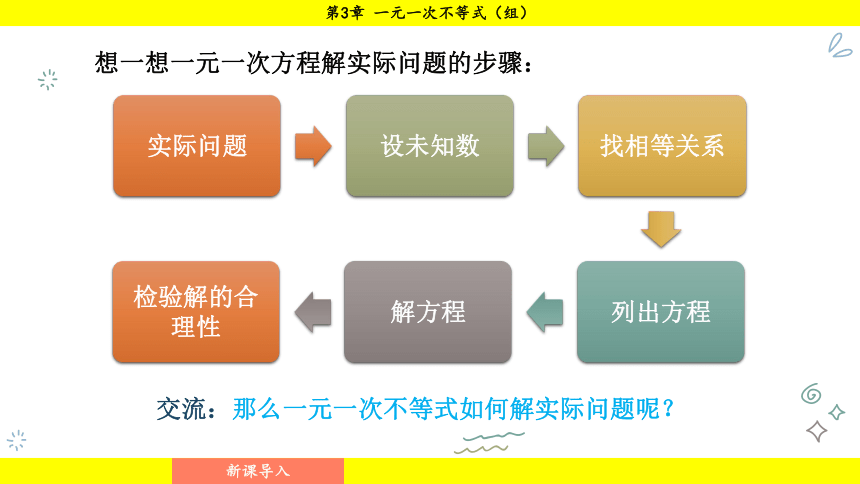 第3章　一元一次不等式（组）

想一想一元一次方程解实际问题的步骤：

实际问题

设未知数

找相等关系

列出方程

解方程

检验解的合理性

交流：那么一元一次不等式如何解实际问题呢？

新课导入